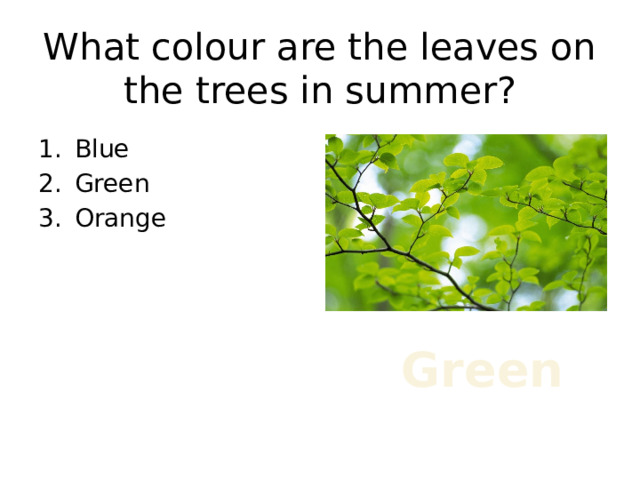 What colour are the leaves on the trees in summer?

1. Blue
2. Green
3. Orange

Green